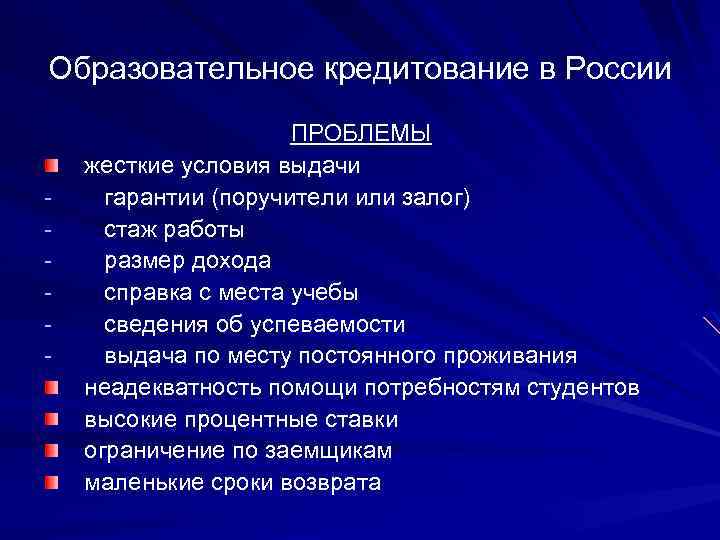 Образовательное кредитование в России

ПРОБЛЕМЫ

жесткие условия выдачи
- гарантии (поручители или залог)
- стаж работы
- размер дохода
- справка с места учебы
- сведения об успеваемости
- выдача по месту постоянного проживания

неадекватность помощи потребностям студентов

высокие процентные ставки

ограничение по заемщикам

маленькие сроки возврата